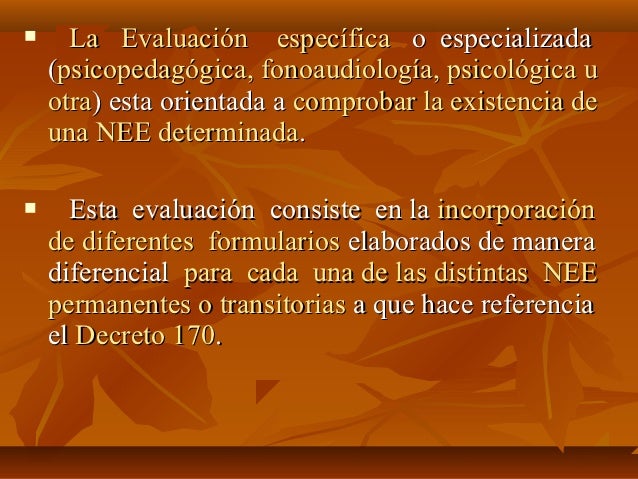 ▪ La Evaluación específica o especializada (psicopedagógica, fonoaudiología, psicológica u otra) esta orientada a comprobar la existencia de una NEE determinada.

▪ Esta evaluación consiste en la incorporación de diferentes formularios elaborados de manera diferencial para cada una de las distintas NEE permanentes o transitorias a que hace referencia el Decreto 170.